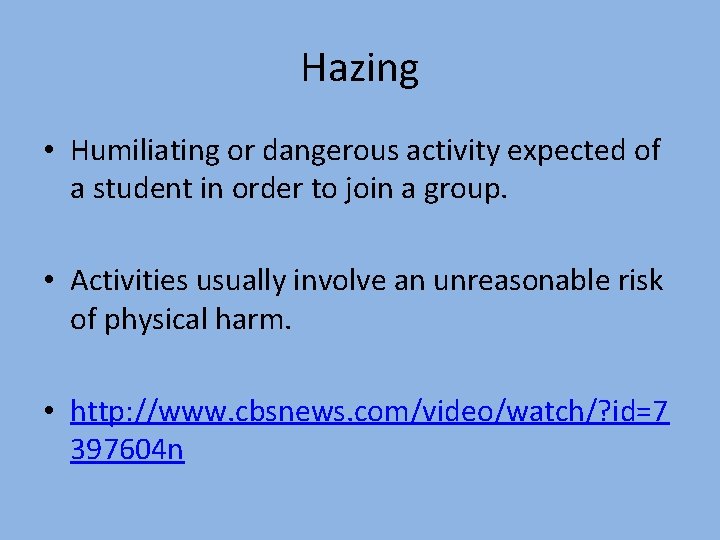 Hazing

• Humiliating or dangerous activity expected of a student in order to join a group.

• Activities usually involve an unreasonable risk of physical harm.

• http://www.cbsnews.com/video/watch/?id=7397604n